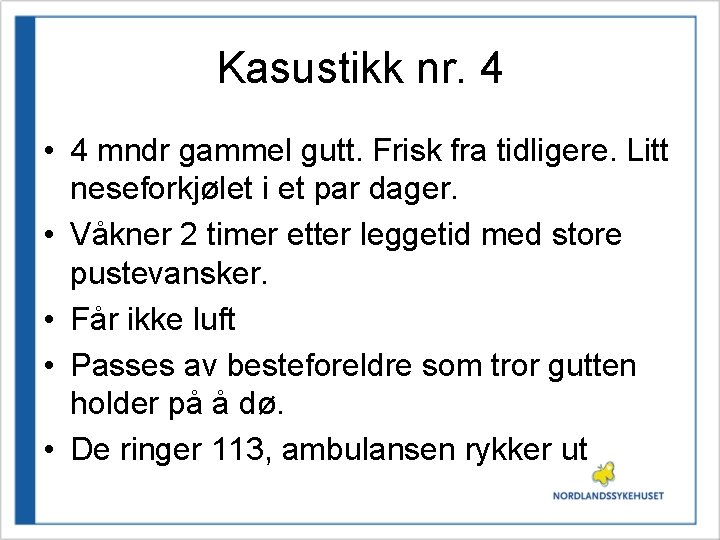 Kasustikk nr. 4

• 4 mndr gammel gutt. Frisk fra tidligere. Litt neseforkjølet i et par dager.
• Våkner 2 timer etter leggetid med store pustevansker.
• Får ikke luft
• Passes av besteforeldre som tror gutten holder på å dø.
• De ringer 113, ambulansen rykker ut

NORDLANDSSYKEHUSET